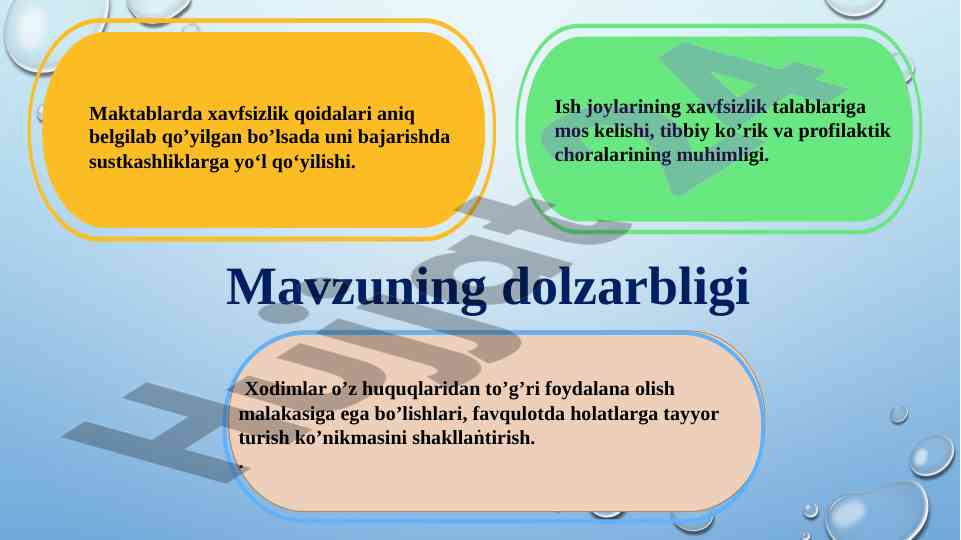 Maktablarda xavfsizlik qoidalari aniq belgilab qo’yilgan bo’lsada uni bajarishda sustkashliklarga yo‘l qo‘yilishi.

Ish joylarining xavfsizlik talablariga mos kelishi, tibbiy ko’rik va profilaktik choralarining muhimligi.

Mavzuning dolzarbligi

Xodimlar o’z huquqlaridan to’g’ri foydalana olish malakasiga ega bo’lishlari, favqulotda holatlarga tayyor turish ko’nikmasini shakllantirish.
.

Hujjat4